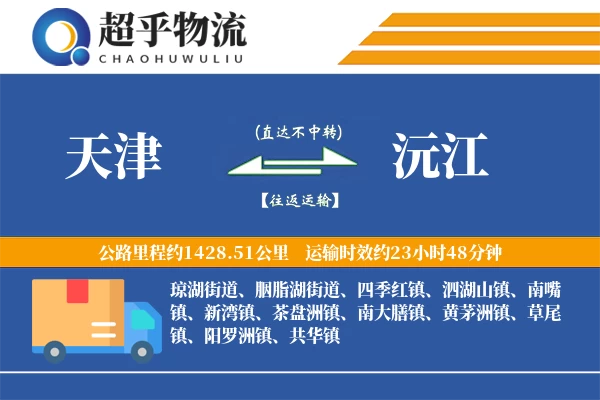 超乎物流
CHAOHUWULIU

天津

(直达不中转)

【往返运输】

沅江

公路里程约1428.51公里　运输时效约23小时48分钟

琼湖街道、胭脂湖街道、四季红镇、泗湖山镇、南嘴镇、新湾镇、茶盘洲镇、南大膳镇、黄茅洲镇、草尾镇、阳罗洲镇、共华镇